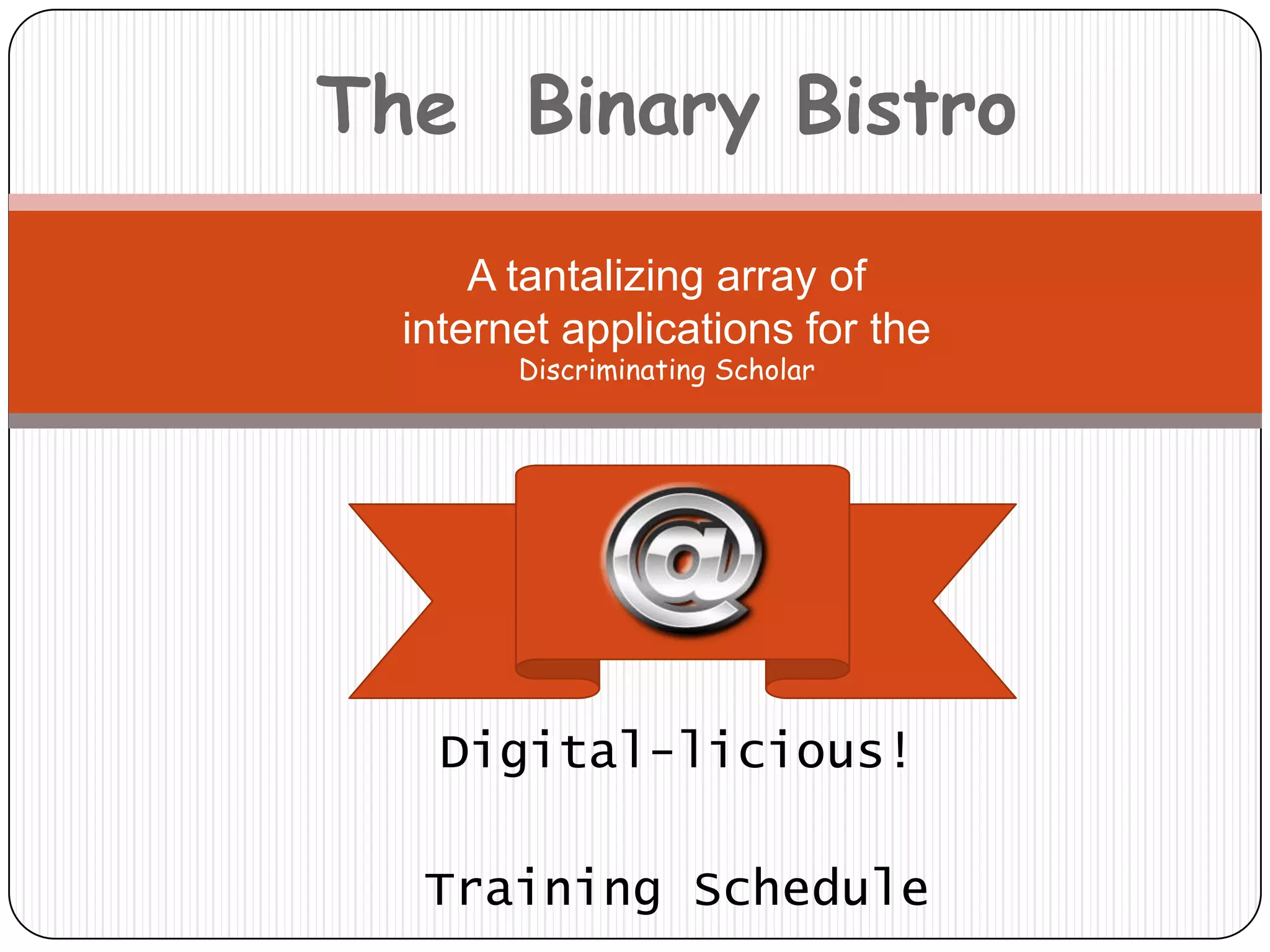 The Binary Bistro

A tantalizing array of internet applications for the Discriminating Scholar

@

Digital-licious!

Training Schedule